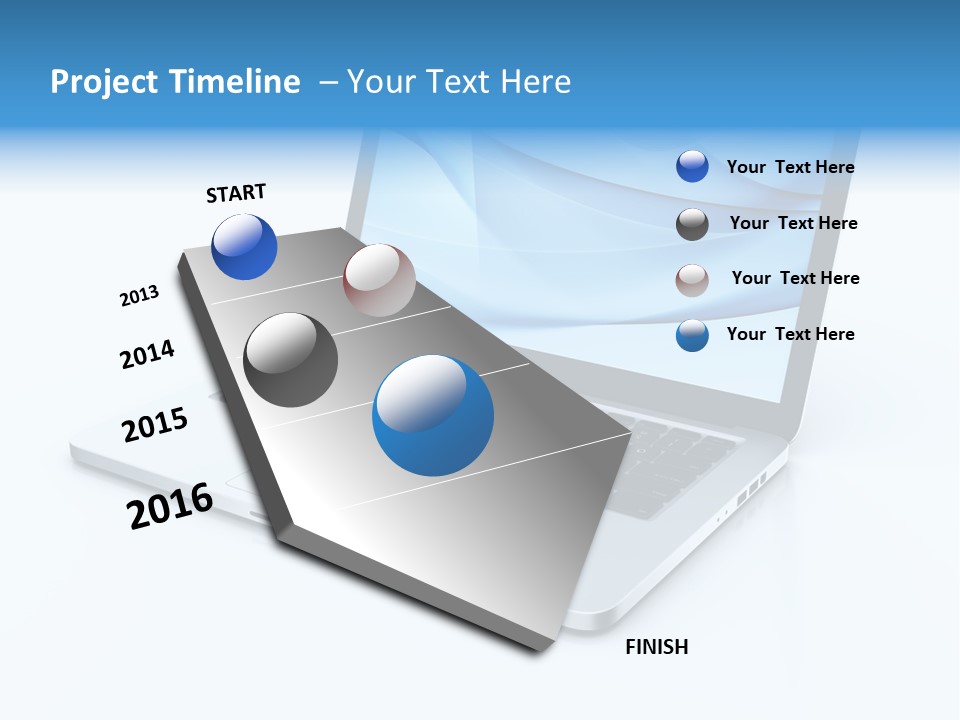 Project Timeline – Your Text Here

START

2013

2014

2015

2016

FINISH

Your Text Here

Your Text Here

Your Text Here

Your Text Here